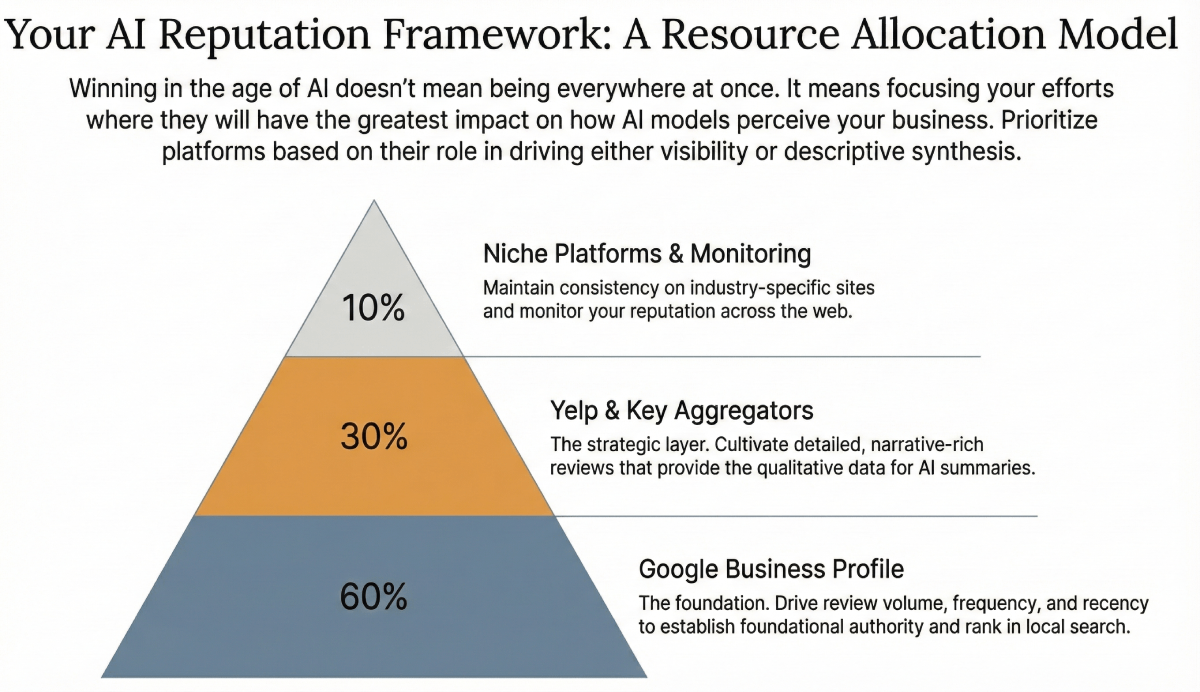 Your AI Reputation Framework: A Resource Allocation Model

Winning in the age of AI doesn't mean being everywhere at once. It means focusing your efforts where they will have the greatest impact on how AI models perceive your business. Prioritize platforms based on their role in driving either visibility or descriptive synthesis.

10%

Niche Platforms & Monitoring

Maintain consistency on industry-specific sites and monitor your reputation across the web.

30%

Yelp & Key Aggregators

The strategic layer. Cultivate detailed, narrative-rich reviews that provide the qualitative data for AI summaries.

60%

Google Business Profile

The foundation. Drive review volume, frequency, and recency to establish foundational authority and rank in local search.